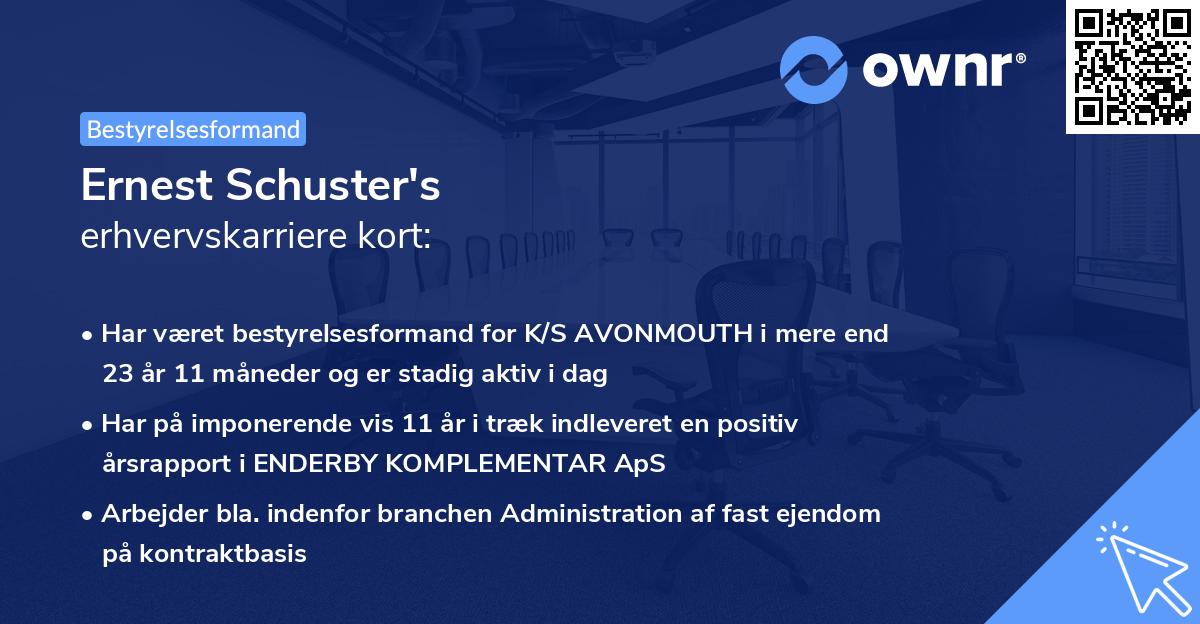 ownr®

Bestyrelsesformand

Ernest Schuster's
erhvervskarriere kort:

• Har været bestyrelsesformand for K/S AVONMOUTH i mere end 23 år 11 måneder og er stadig aktiv i dag

• Har på imponerende vis 11 år i træk indleveret en positiv årsrapport i ENDERBY KOMPLEMENTAR ApS

• Arbejder bla. indenfor branchen Administration af fast ejendom på kontraktbasis